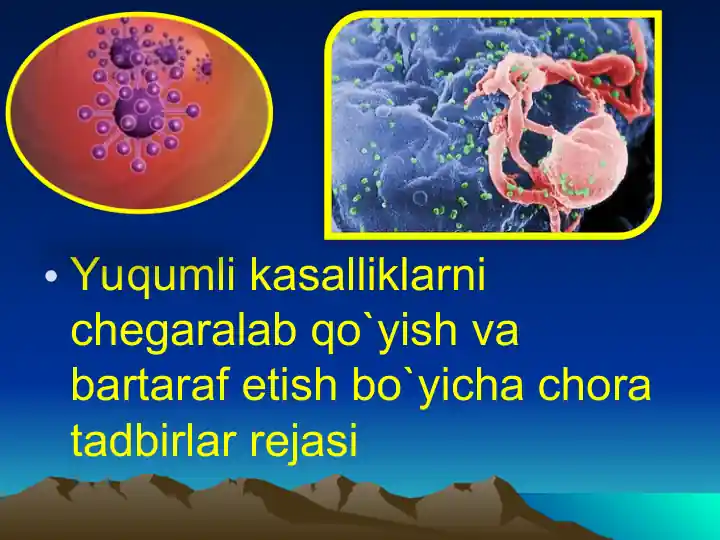 • Yuqumli kasalliklarni chegaralab qo`yish va bartaraf etish bo`yicha chora tadbirlar rejasi